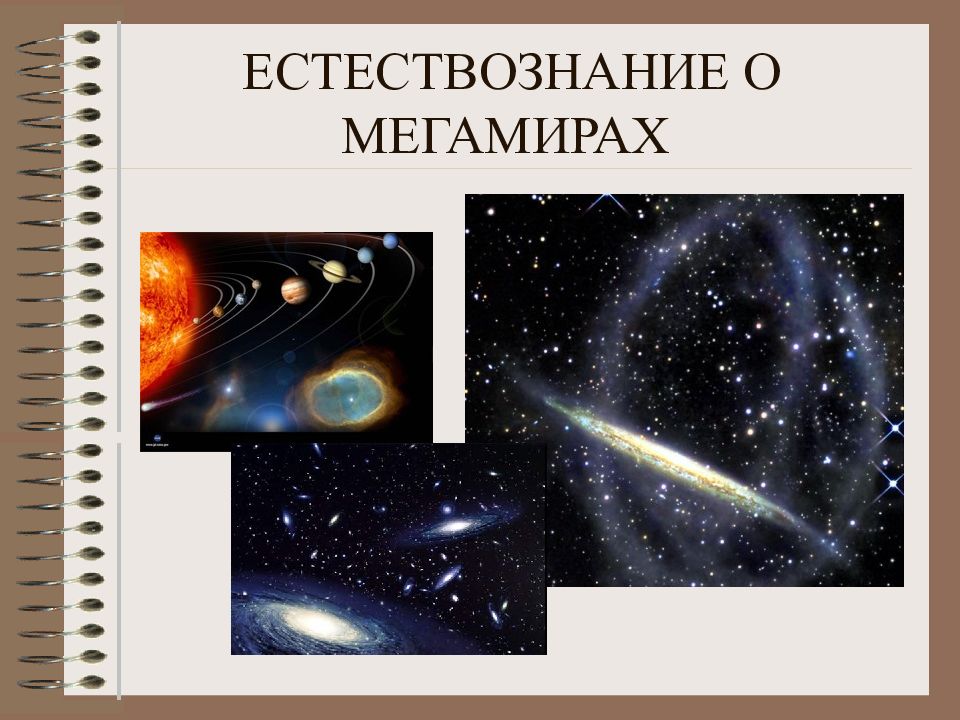 ЕСТЕСТВОЗНАНИЕ О МЕГАМИРАХ